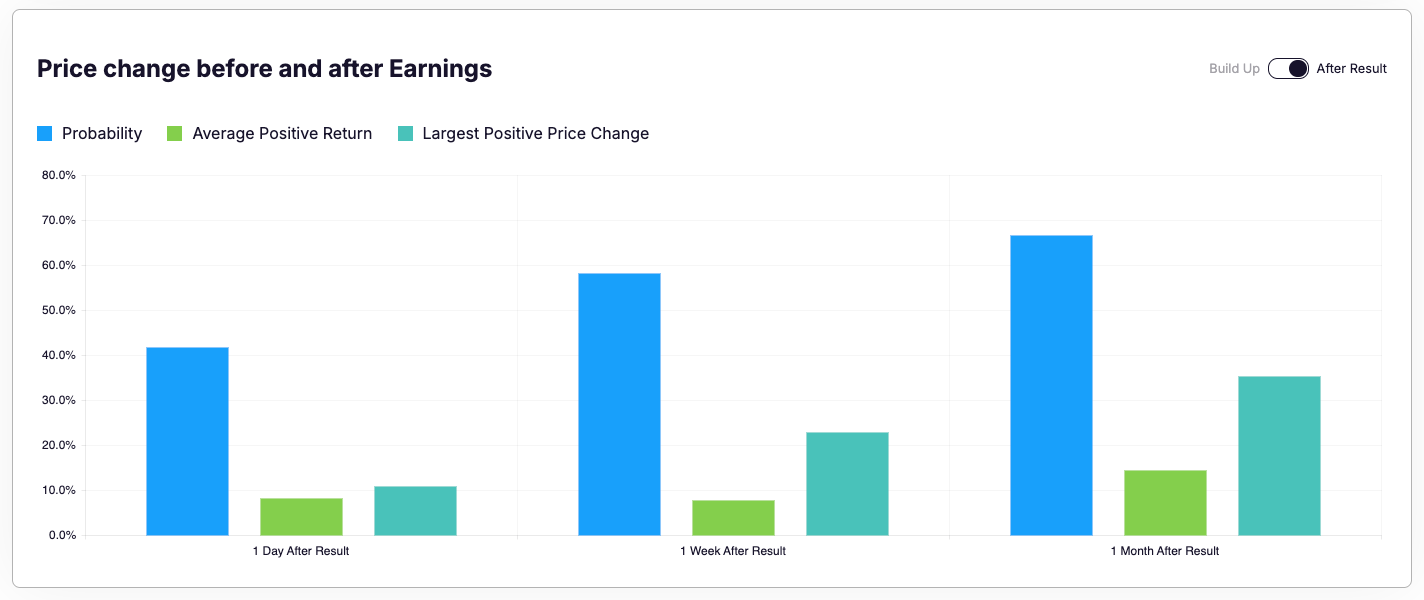 Price change before and after Earnings

Build Up After Result

Probability Average Positive Return Largest Positive Price Change

80.0%
70.0%
60.0%
50.0%
40.0%
30.0%
20.0%
10.0%
0.0%

1 Day After Result
1 Week After Result
1 Month After Result